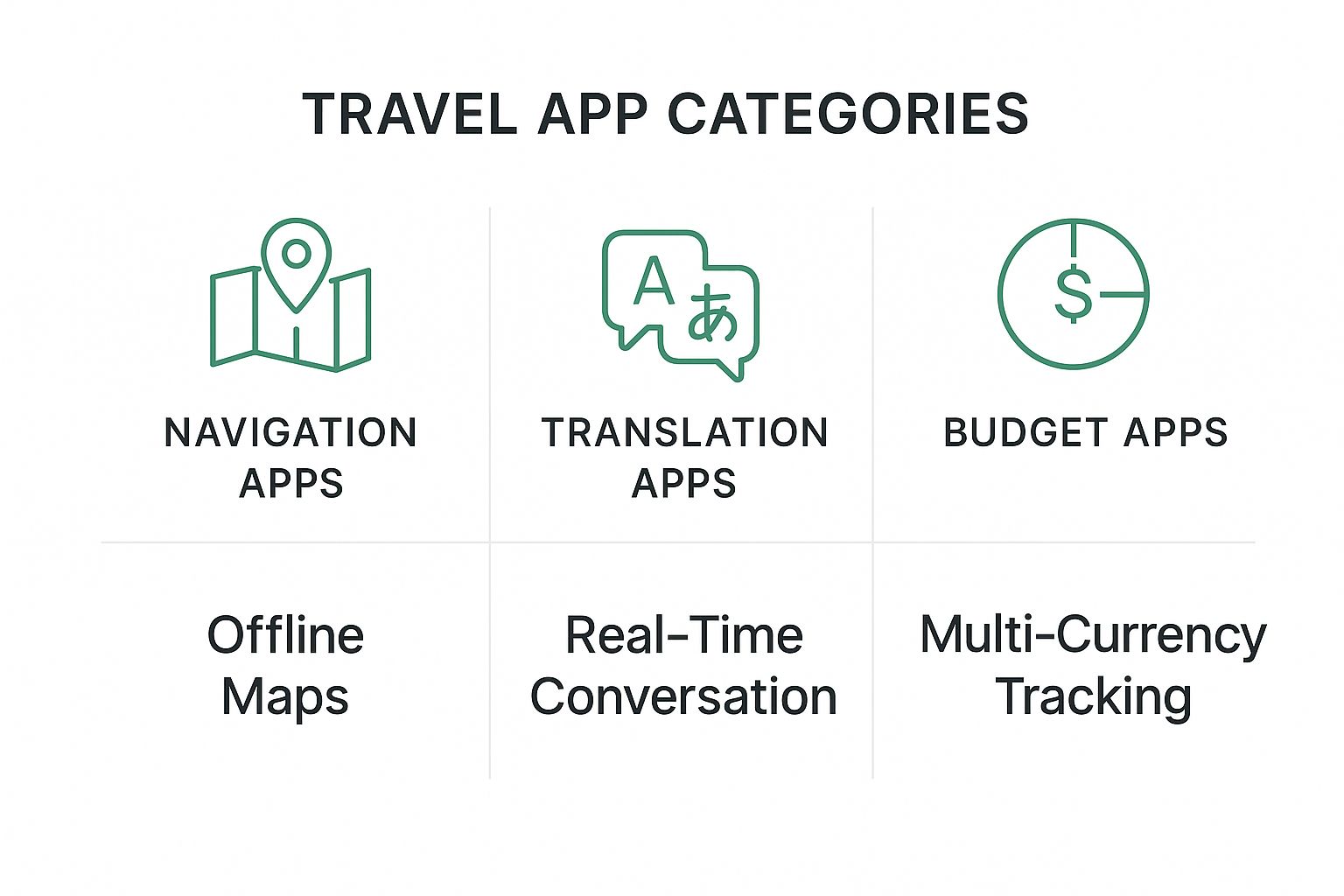 TRAVEL APP CATEGORIES

| NAVIGATION APPS | TRANSLATION APPS | BUDGET APPS |
|---|---|---|
| Offline Maps | Real-Time Conversation | Multi-Currency Tracking |

A あ $